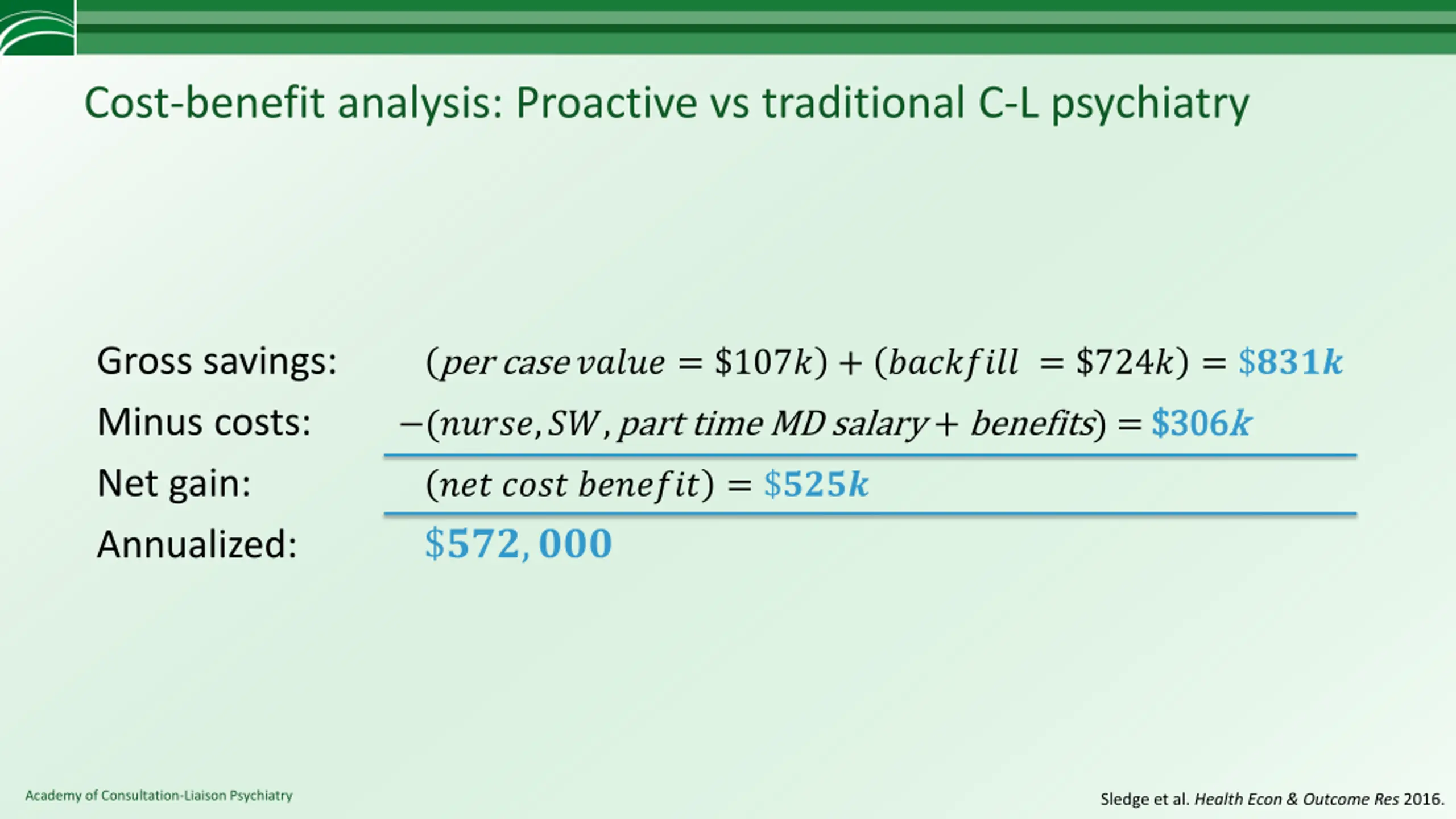 Cost-benefit analysis: Proactive vs traditional C-L psychiatry

Gross savings: $(per\ case\ value = \$107k) + (backfill = \$724k) = \$831k$

Minus costs: $-(nurse, SW, part\ time\ MD\ salary + benefits) = \$306k$

Net gain: $(net\ cost\ benefit) = \$525k$

Annualized: $\$572,000$

Academy of Consultation-Liaison Psychiatry

Sledge et al. Health Econ & Outcome Res 2016.